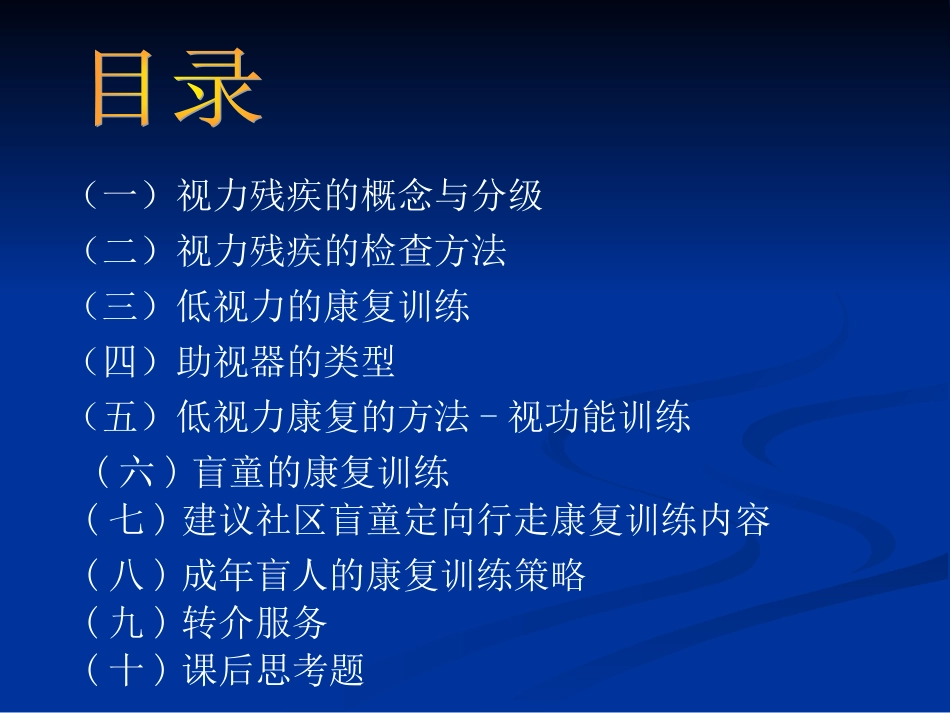 目录

（一）视力残疾的概念与分级

（二）视力残疾的检查方法

（三）低视力的康复训练

（四）助视器的类型

（五）低视力康复的方法－视功能训练

（六）盲童的康复训练

（七）建议社区盲童定向行走康复训练内容

（八）成年盲人的康复训练策略

（九）转介服务

（十）课后思考题